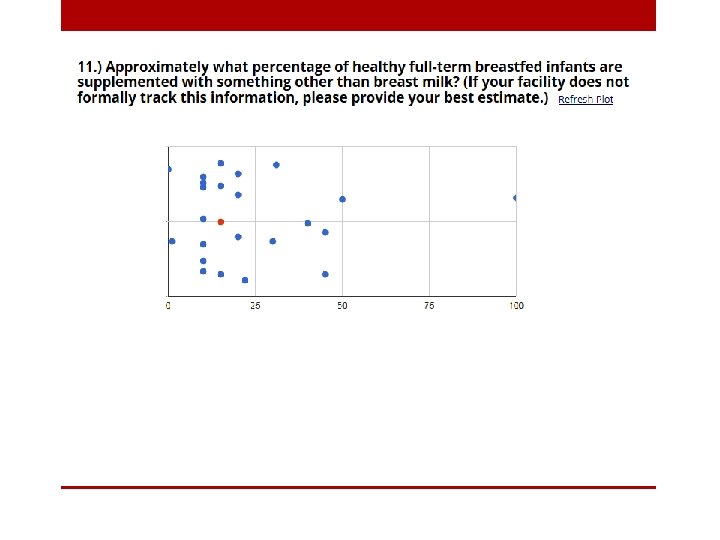 11.) Approximately what percentage of healthy full-term breastfed infants are supplemented with something other than breast milk? (If your facility does not formally track this information, please provide your best estimate.) Refresh Plot

0
25
50
75
100